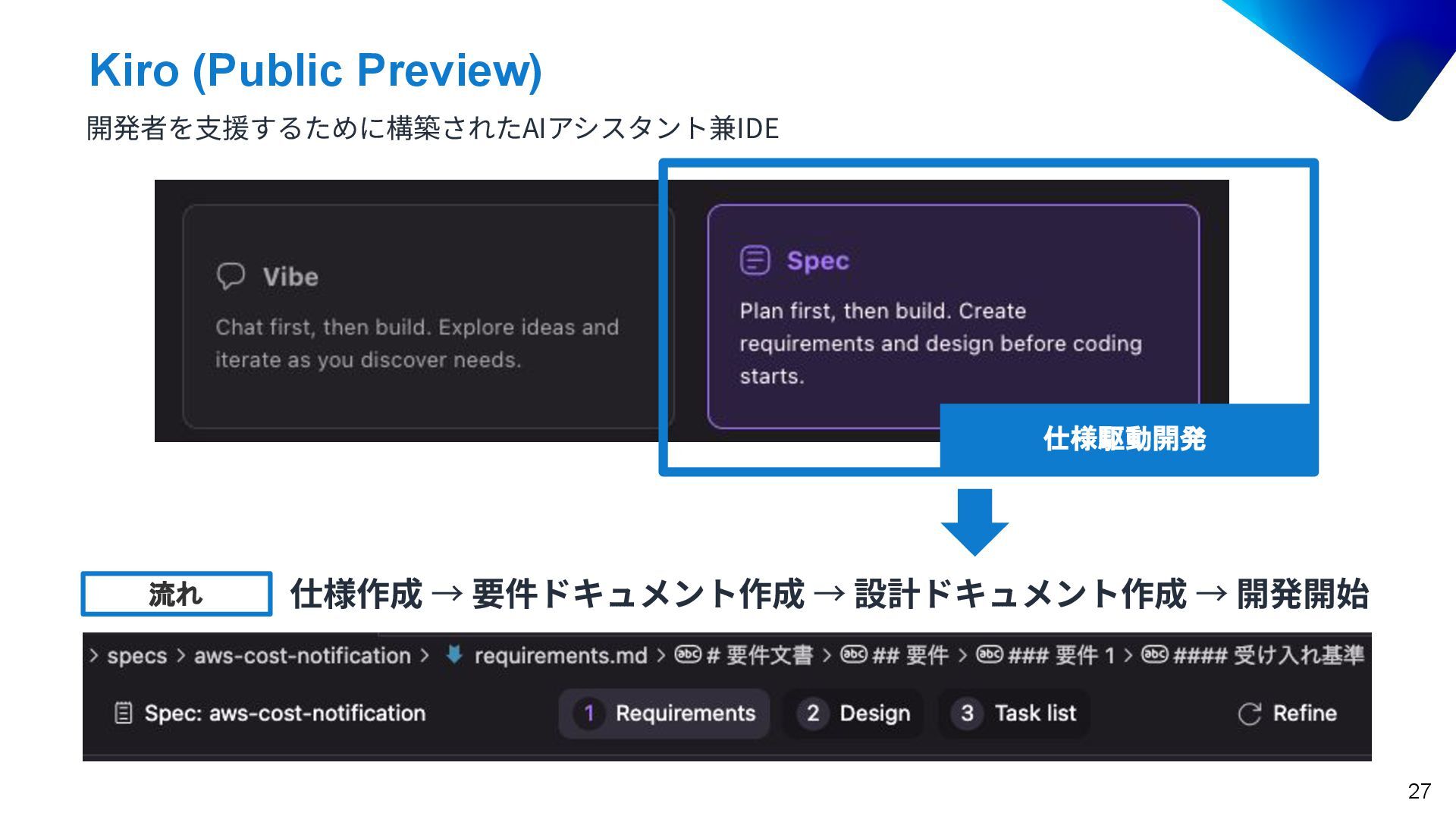 Kiro (Public Preview)

開発者を支援するために構築されたAIアシスタント兼IDE

Vibe

Chat first, then build. Explore ideas and iterate as you discover needs.

Spec

Plan first, then build. Create requirements and design before coding starts.

仕様駆動開発

流れ

仕様作成 → 要件ドキュメント作成 → 設計ドキュメント作成 → 開発開始

> specs > aws-cost-notification > requirements.md > # 要件文書 > ## 要件 > ### 要件 1 > #### 受け入れ基準

Spec: aws-cost-notification

1 Requirements

2 Design

3 Task list

Refine

27